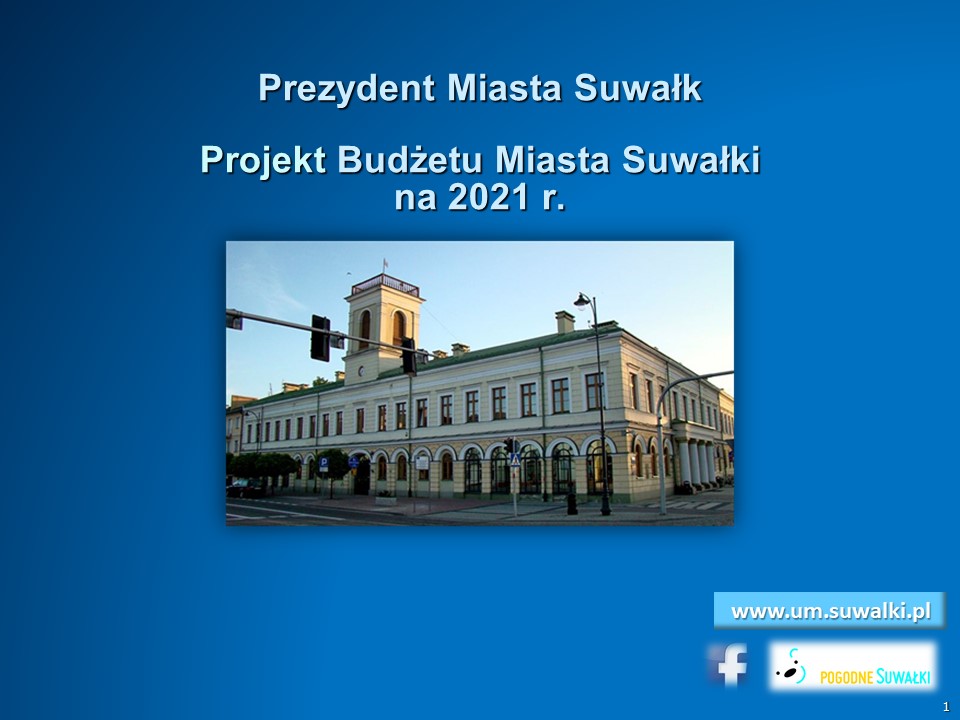 Prezydent Miasta Suwałk

Projekt Budżetu Miasta Suwałki na 2021 r.

www.um.suwalki.pl

f

POGODNE SUWAŁKI

1